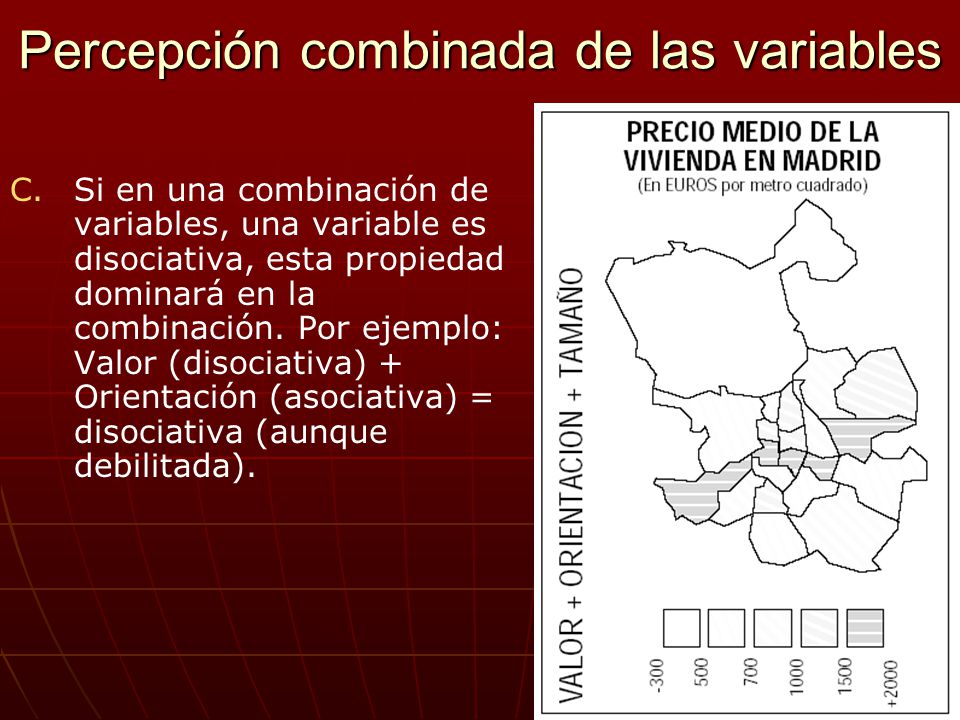 Percepción combinada de las variables

C. Si en una combinación de variables, una variable es disociativa, esta propiedad dominará en la combinación. Por ejemplo: Valor (disociativa) + Orientación (asociativa) = disociativa (aunque debilitada).

PRECIO MEDIO DE LA VIVIENDA EN MADRID
(En EUROS por metro cuadrado)

VALOR + ORIENTACION + TAMAÑO

-300
500
700
1000
1500
+2000